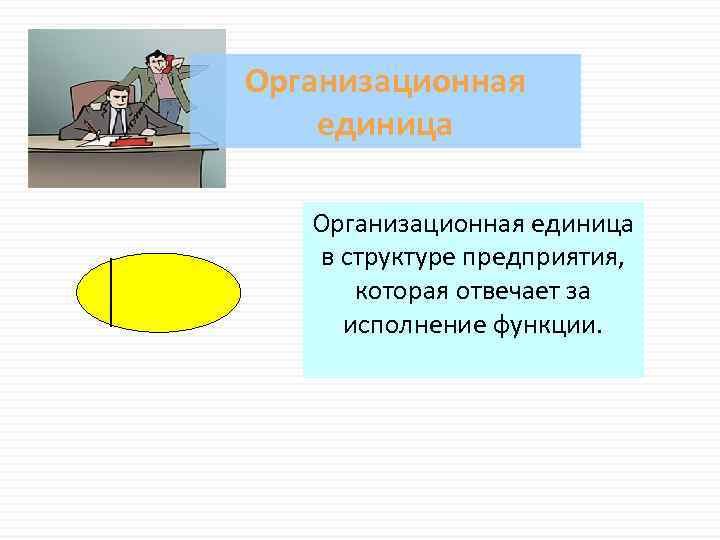 Организационная единица

Организационная единица в структуре предприятия, которая отвечает за исполнение функции.